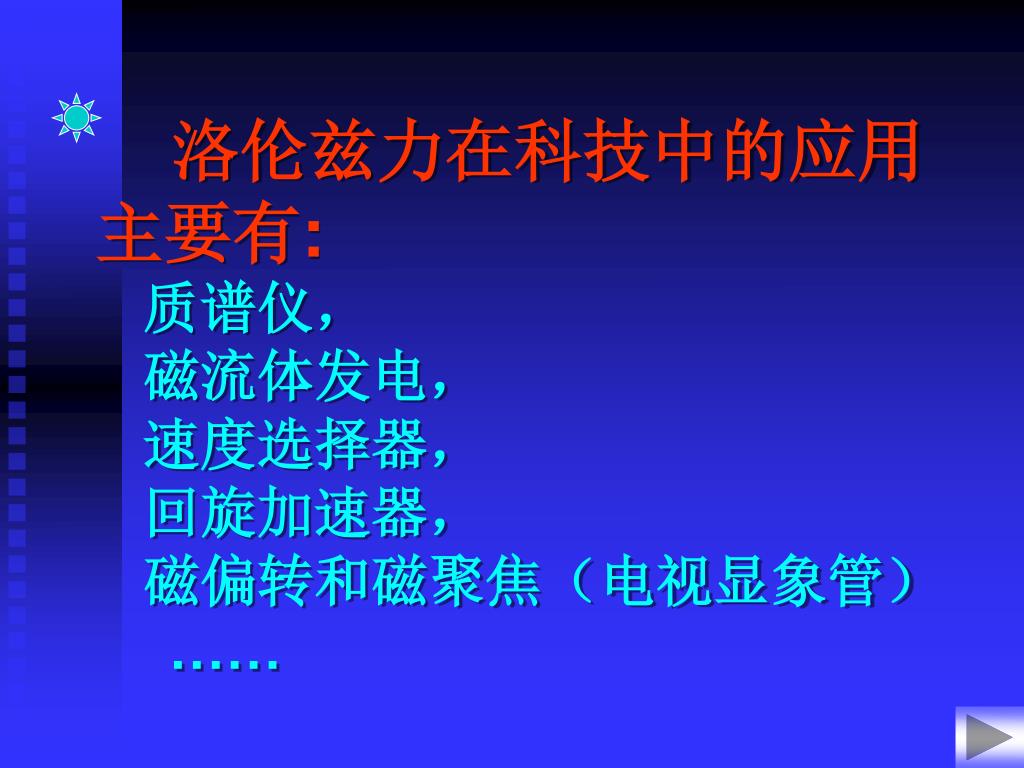 洛伦兹力在科技中的应用主要有:

质谱仪，
磁流体发电，
速度选择器，
回旋加速器，
磁偏转和磁聚焦（电视显象管）
……